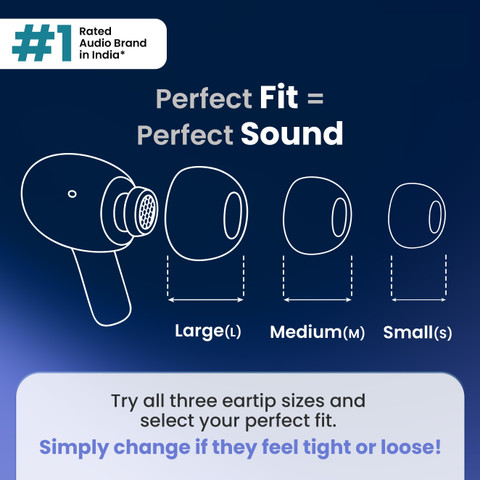 #1 Rated Audio Brand in India*

Perfect Fit =
Perfect Sound

Large(L) Medium(M) Small(S)

Try all three eartip sizes and select your perfect fit.

Simply change if they feel tight or loose!